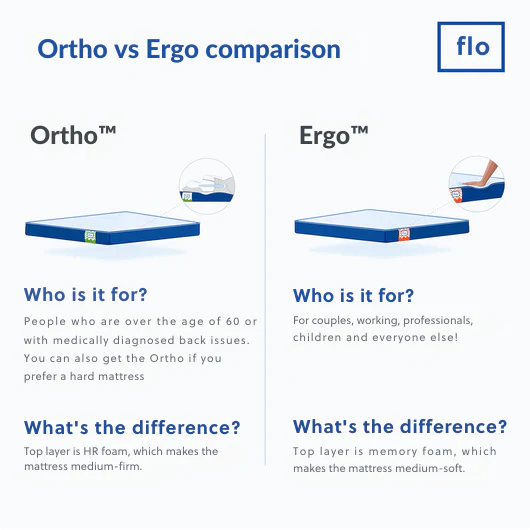 Ortho vs Ergo comparison

flo

Ortho™

Who is it for?

People who are over the age of 60 or with medically diagnosed back issues. You can also get the Ortho if you prefer a hard mattress

What's the difference?

Top layer is HR foam, which makes the mattress medium-firm.

Ergo™

Who is it for?

For couples, working, professionals, children and everyone else!

What's the difference?

Top layer is memory foam, which makes the mattress medium-soft.